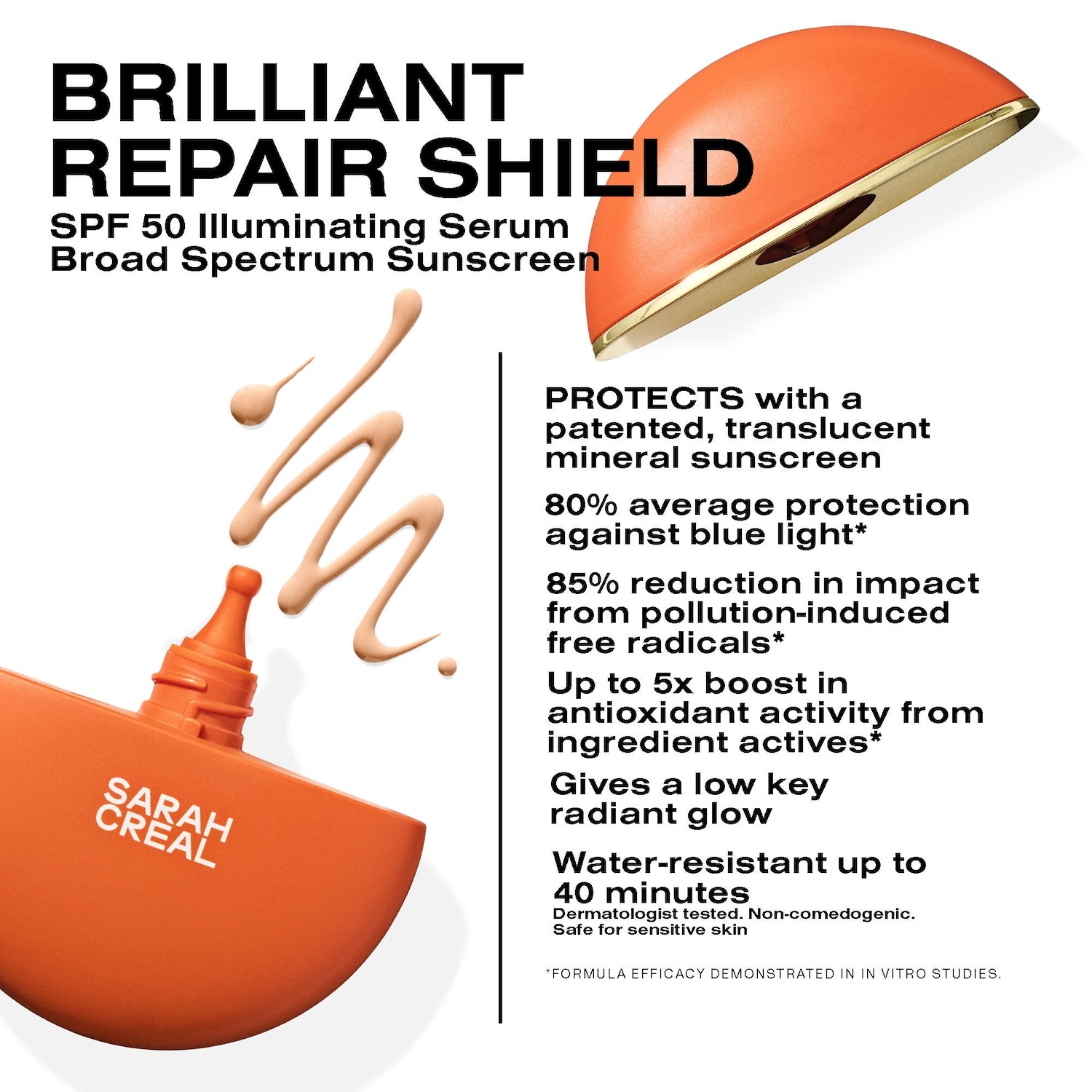 BRILLIANT REPAIR SHIELD
SPF 50 Illuminating Serum
Broad Spectrum Sunscreen

SARAH CREAL

PROTECTS with a patented, translucent mineral sunscreen

80% average protection against blue light*

85% reduction in impact from pollution-induced free radicals*

Up to 5x boost in antioxidant activity from ingredient actives*

Gives a low key radiant glow

Water-resistant up to 40 minutes
Dermatologist tested. Non-comedogenic. Safe for sensitive skin

*FORMULA EFFICACY DEMONSTRATED IN IN VITRO STUDIES.